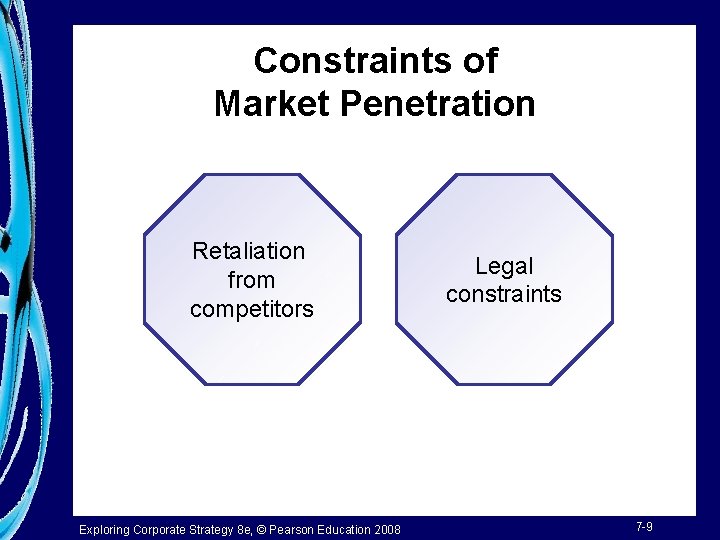 Constraints of Market Penetration

Retaliation from competitors

Legal constraints

Exploring Corporate Strategy 8e, © Pearson Education 2008

7-9